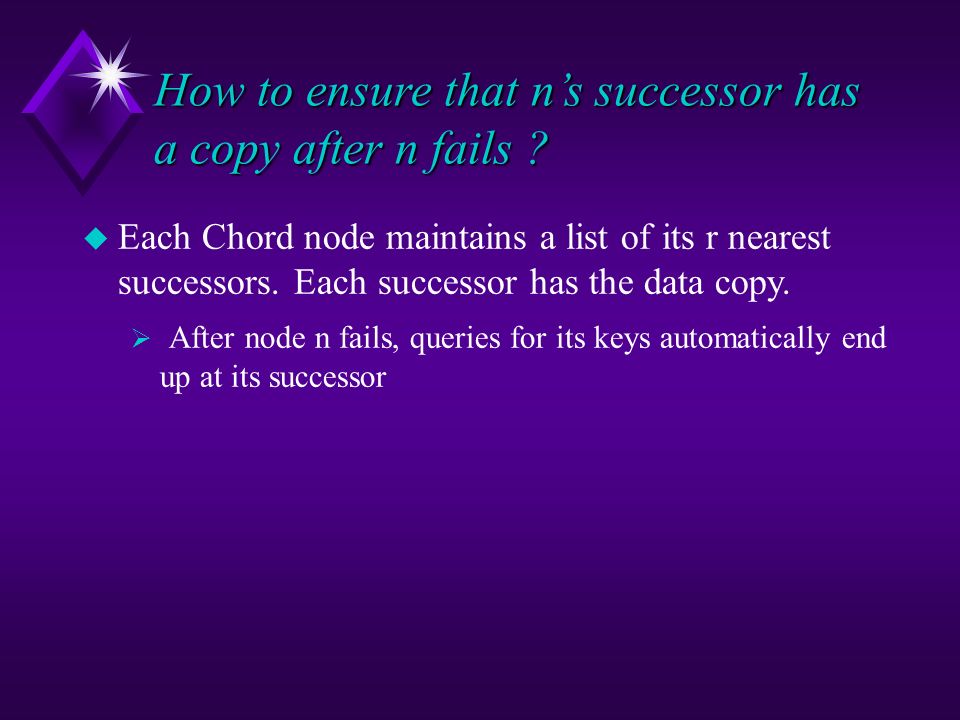 How to ensure that n’s successor has a copy after n fails ?

Each Chord node maintains a list of its r nearest successors. Each successor has the data copy.

After node n fails, queries for its keys automatically end up at its successor